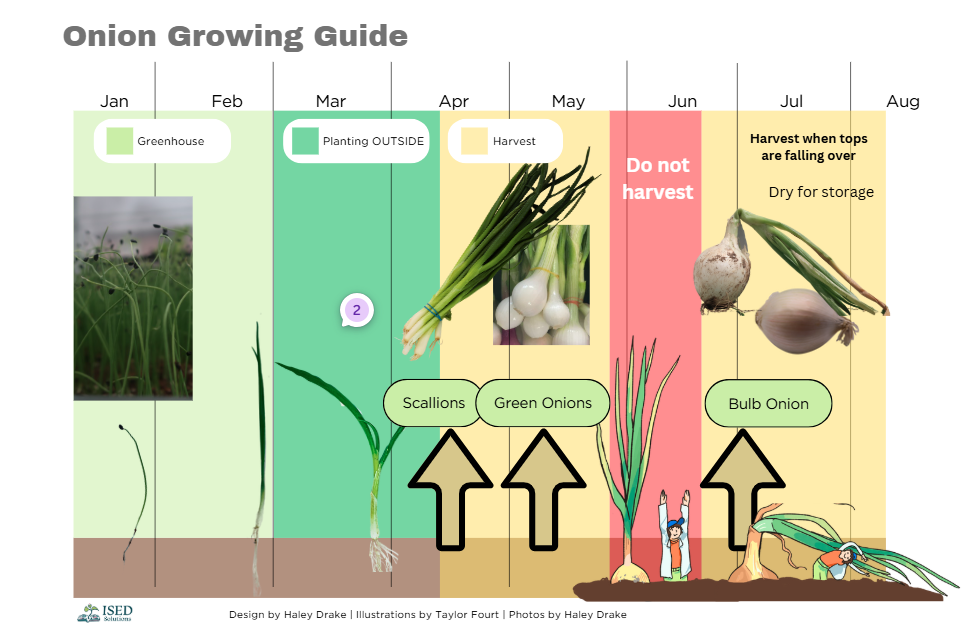 Onion Growing Guide

Jan
Feb
Mar
Apr
May
Jun
Jul
Aug

Greenhouse
Planting OUTSIDE
Harvest

Do not harvest

Harvest when tops are falling over

Dry for storage

2

Scallions
Green Onions
Bulb Onion

ISED Solutions

Design by Haley Drake | Illustrations by Taylor Fourt | Photos by Haley Drake